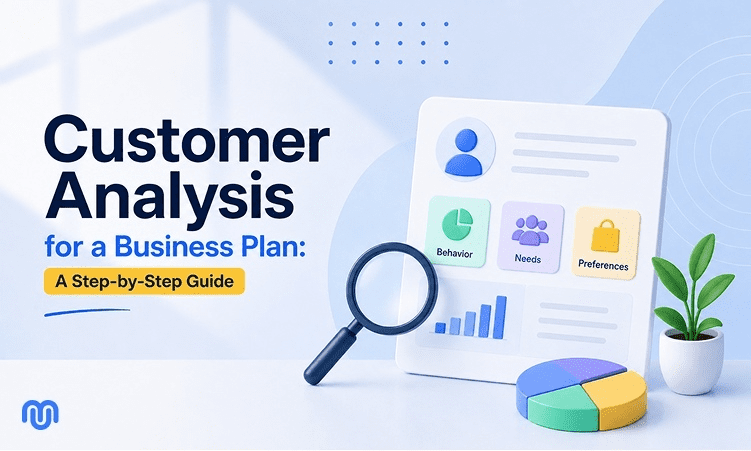 Customer Analysis for a Business Plan:
A Step-by-Step Guide

Behavior
Needs
Preferences